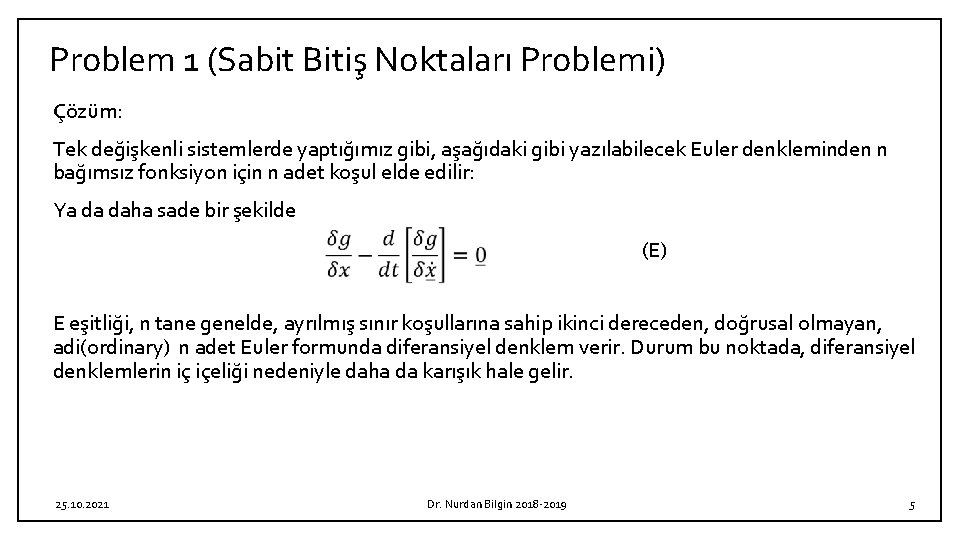 Problem 1 (Sabit Bitiş Noktaları Problemi)

Çözüm:

Tek değişkenli sistemlerde yaptığımız gibi, aşağıdaki gibi yazılabilecek Euler denkleminden n bağımsız fonksiyon için n adet koşul elde edilir:

Ya da daha sade bir şekilde

$\frac{\delta g}{\delta x} - \frac{d}{dt}\left[\frac{\delta g}{\delta \dot{x}}\right] = \underline{0}$ (E)

E eşitliği, n tane genelde, ayrılmış sınır koşullarına sahip ikinci dereceden, doğrusal olmayan, adi(ordinary) n adet Euler formunda diferansiyel denklem verir. Durum bu noktada, diferansiyel denklemlerin iç içeliği nedeniyle daha da karışık hale gelir.

25.10.2021 Dr. Nurdan Bilgin 2018-2019 5